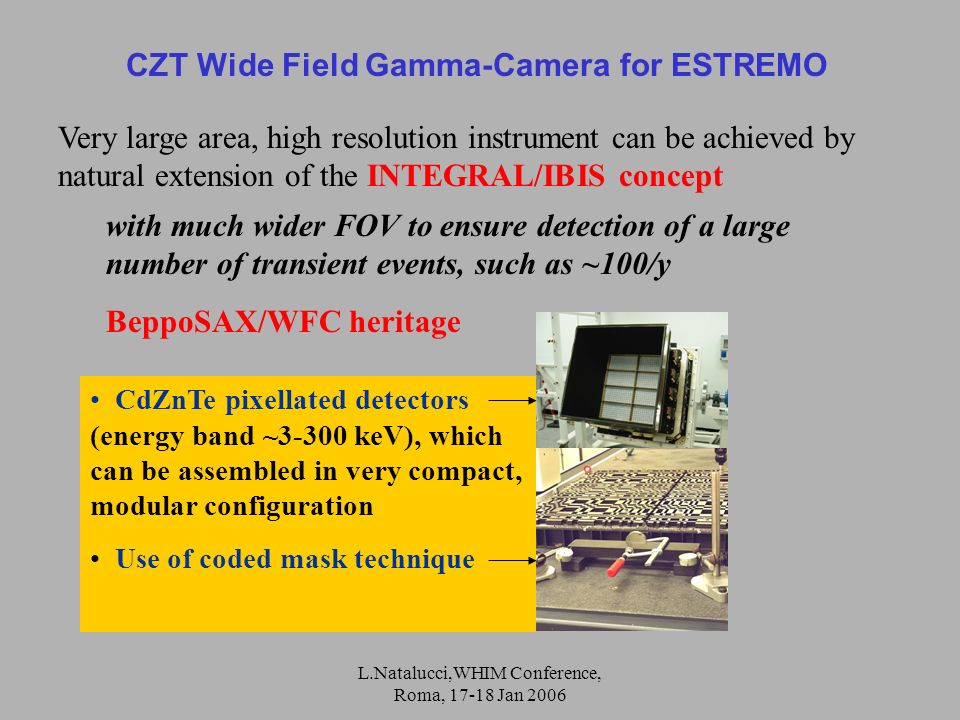 CZT Wide Field Gamma-Camera for ESTREMO

Very large area, high resolution instrument can be achieved by natural extension of the INTEGRAL/IBIS concept

with much wider FOV to ensure detection of a large number of transient events, such as ~100/y

BeppoSAX/WFC heritage

• CdZnTe pixellated detectors (energy band ~3-300 keV), which can be assembled in very compact, modular configuration

• Use of coded mask technique

L.Natalucci,WHIM Conference, Roma, 17-18 Jan 2006